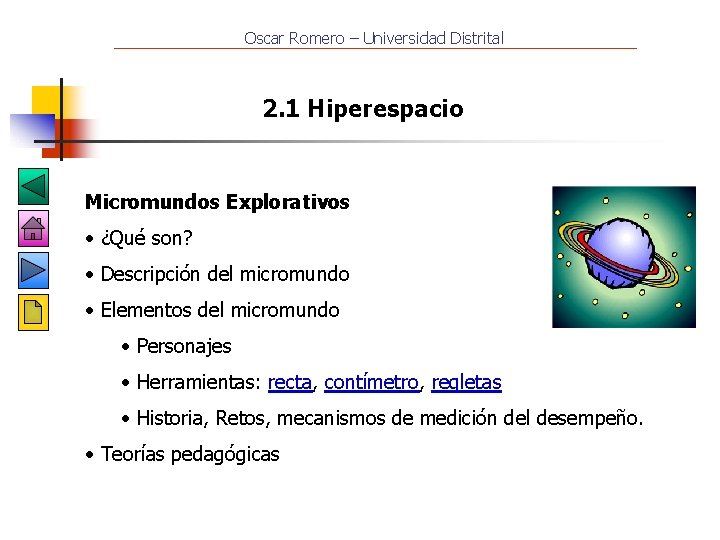 Oscar Romero – Universidad Distrital

2.1 Hiperespacio

Micromundos Explorativos

• ¿Qué son?

• Descripción del micromundo

• Elementos del micromundo

• Personajes

• Herramientas: recta, contímetro, regletas

• Historia, Retos, mecanismos de medición del desempeño.

• Teorías pedagógicas